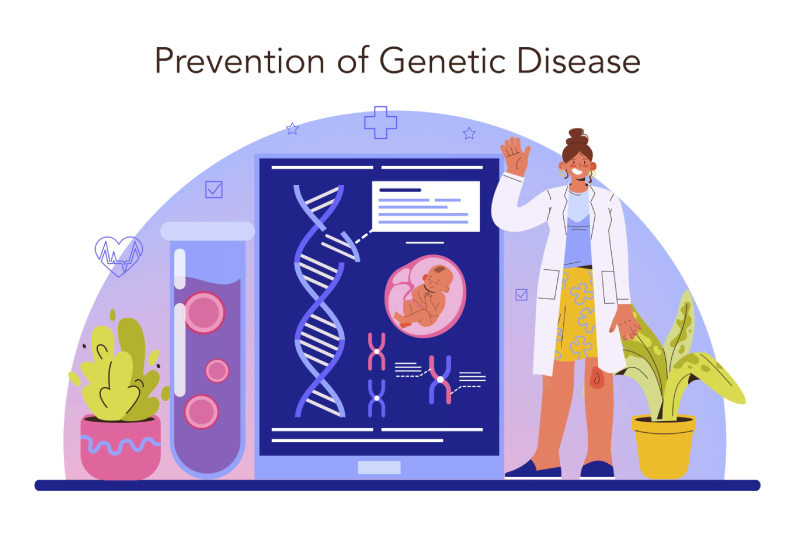 Prevention of Genetic Disease